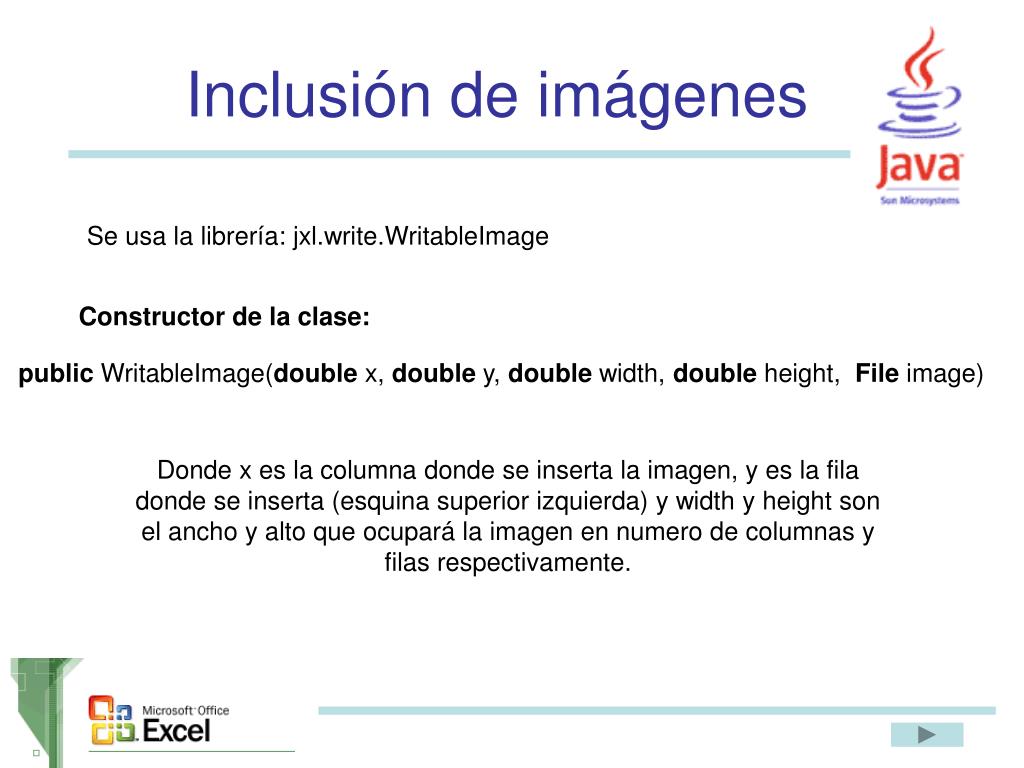 Inclusión de imágenes

Java
Sun Microsystems

Se usa la librería: jxl.write.WritableImage

Constructor de la clase:

public WritableImage(double x, double y, double width, double height, File image)

Donde x es la columna donde se inserta la imagen, y es la fila donde se inserta (esquina superior izquierda) y width y height son el ancho y alto que ocupará la imagen en numero de columnas y filas respectivamente.

Microsoft Office
Excel